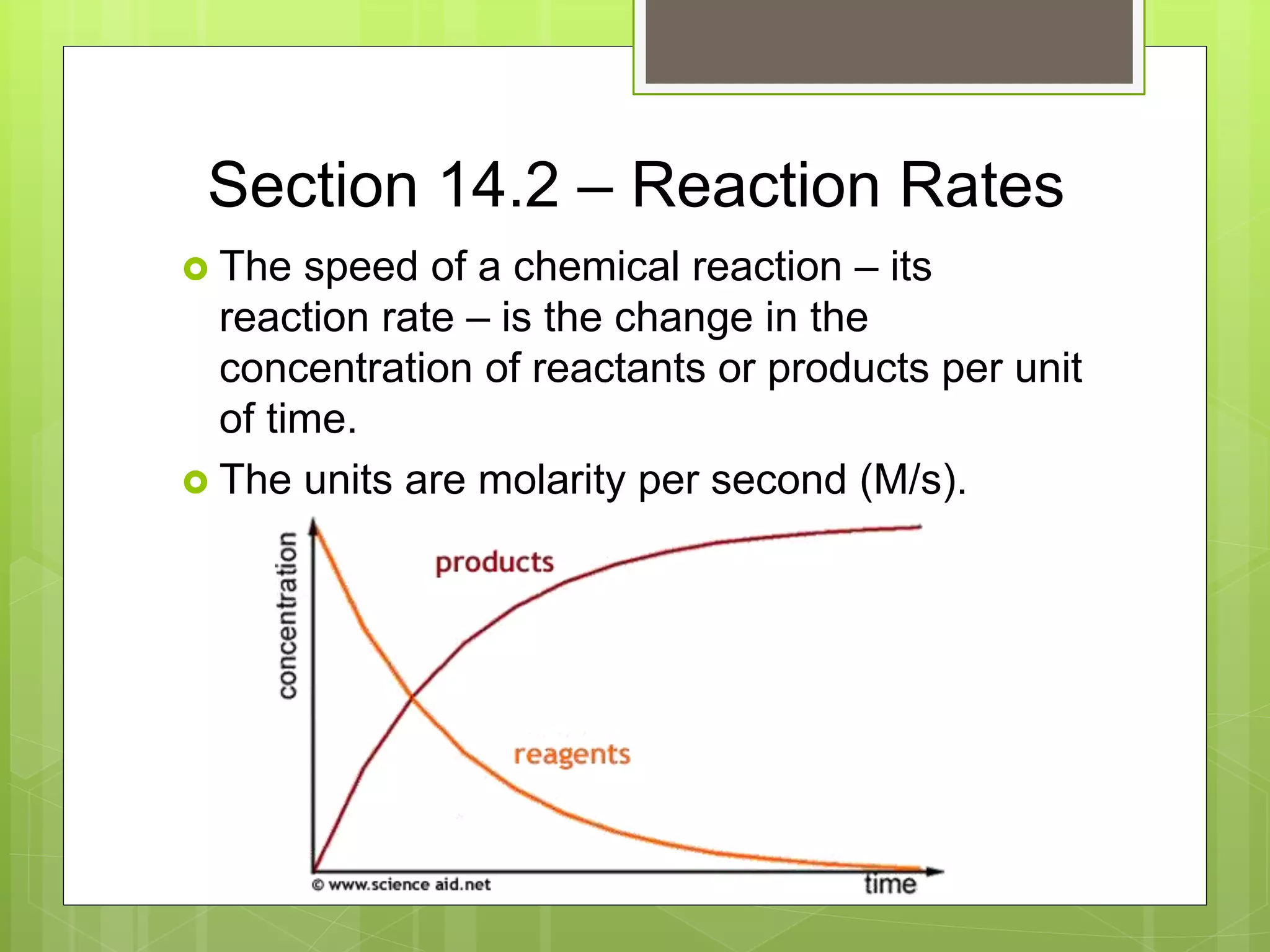 Section 14.2 – Reaction Rates

The speed of a chemical reaction – its reaction rate – is the change in the concentration of reactants or products per unit of time.

The units are molarity per second (M/s).

concentration
products
reagents
© www.science aid.net
time